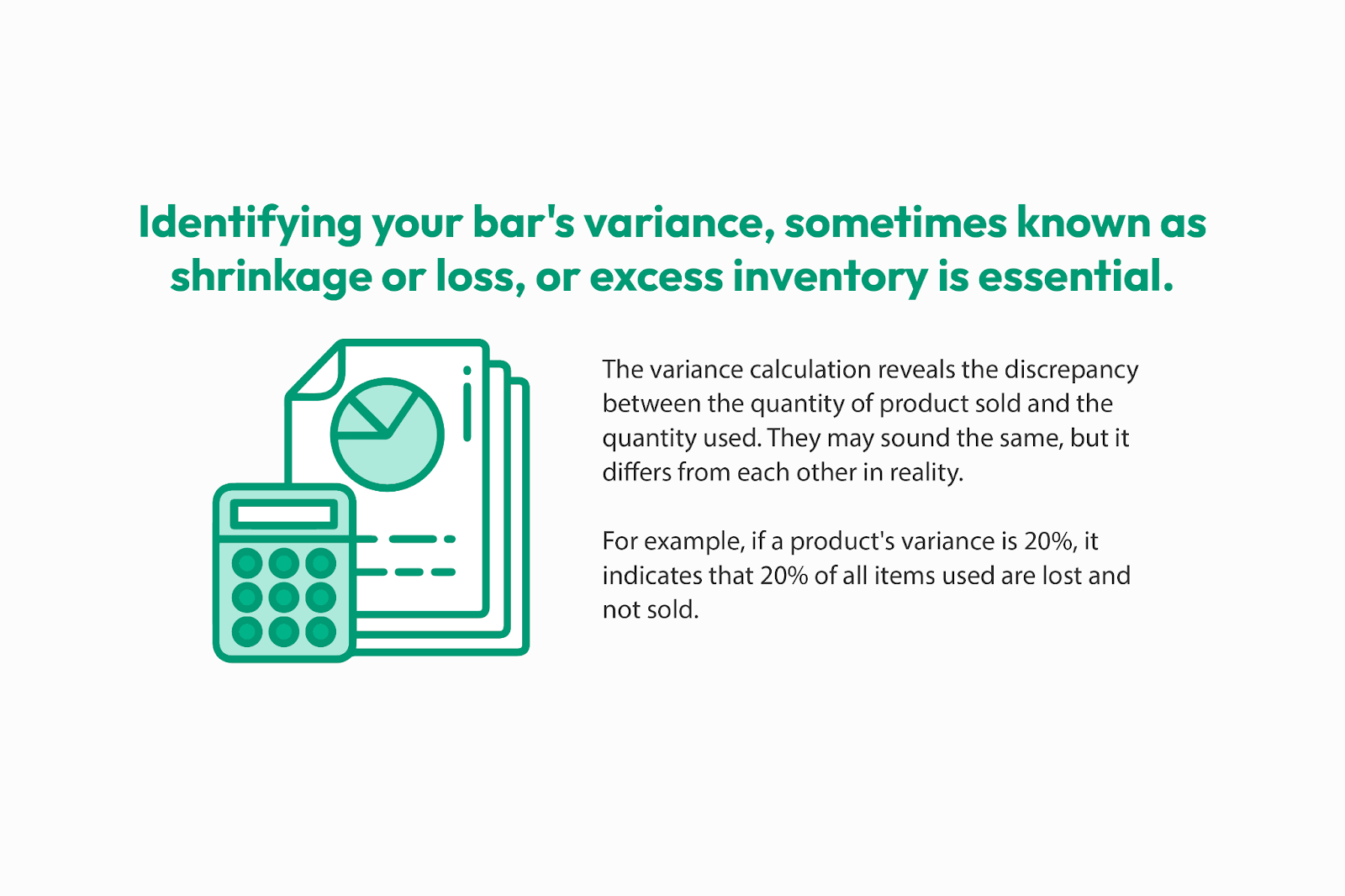 Identifying your bar's variance, sometimes known as shrinkage or loss, or excess inventory is essential.

The variance calculation reveals the discrepancy between the quantity of product sold and the quantity used. They may sound the same, but it differs from each other in reality.

For example, if a product's variance is 20%, it indicates that 20% of all items used are lost and not sold.